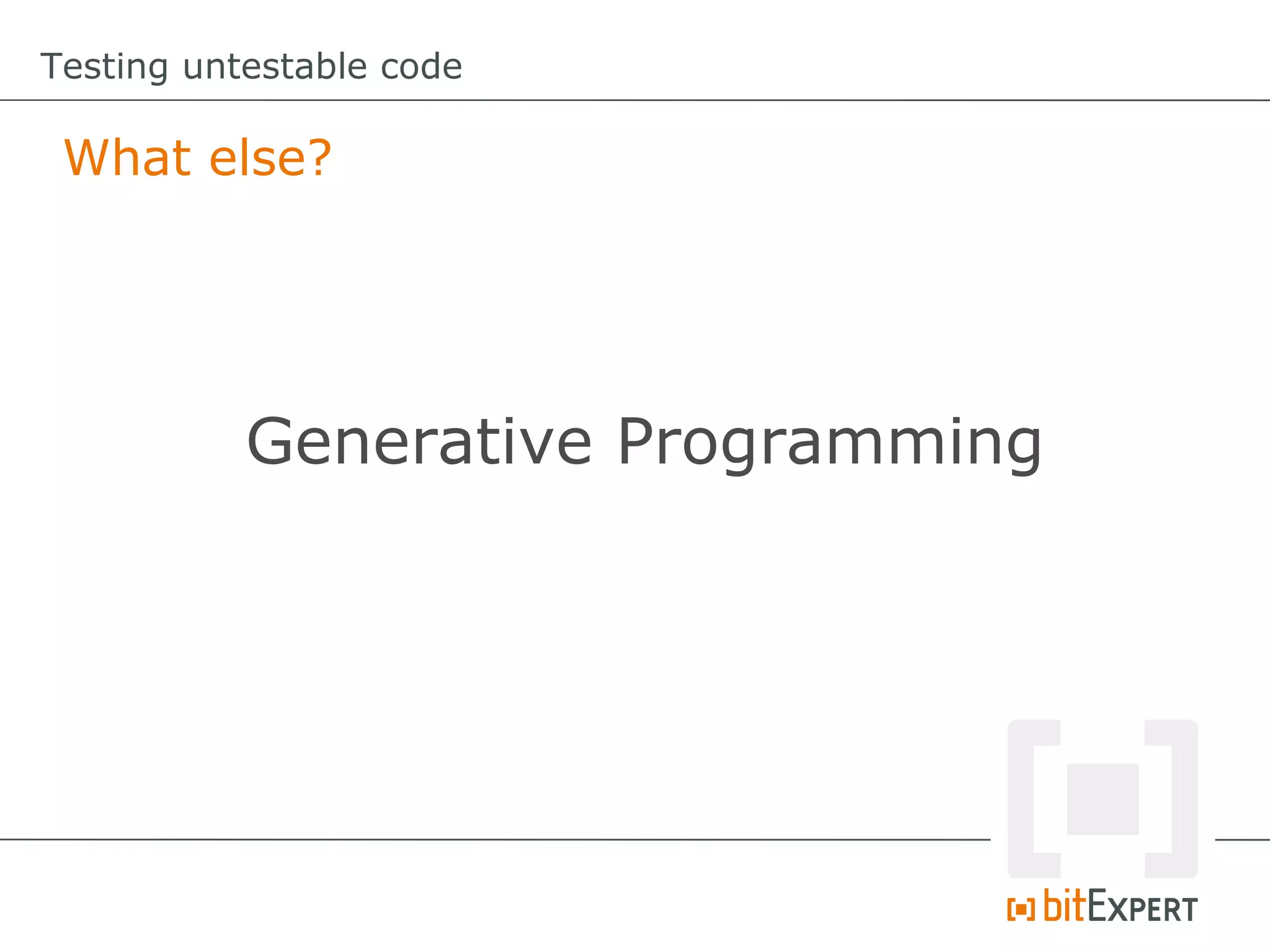 Testing untestable code

What else?

Generative Programming

bitEXPERT